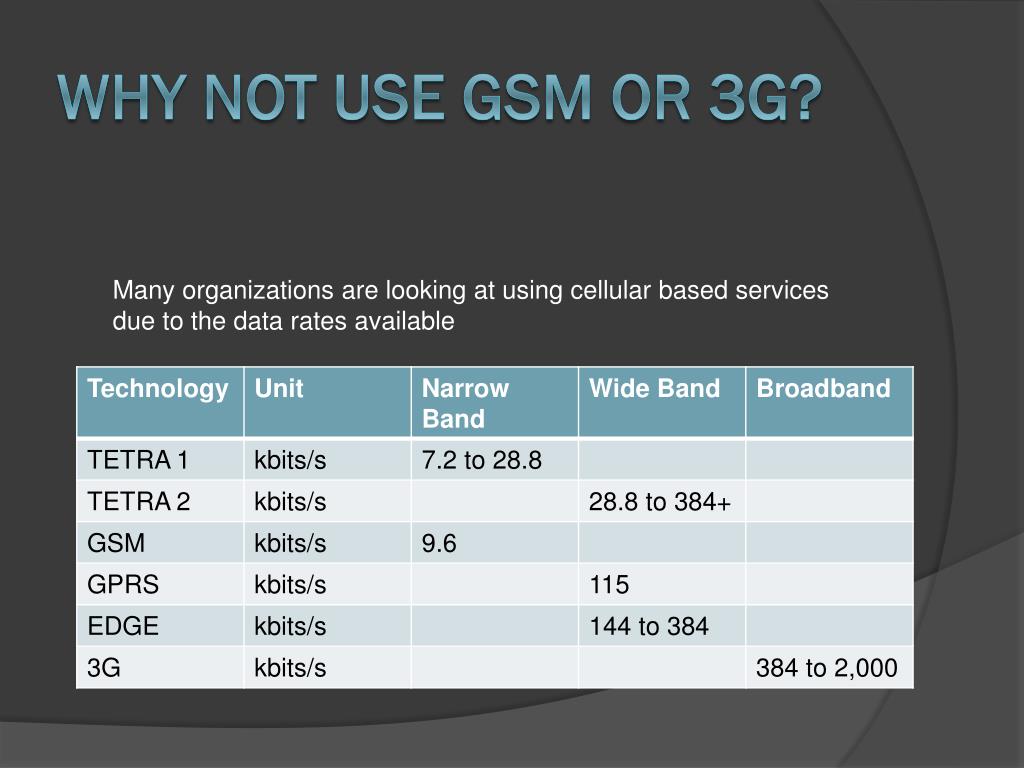 WHY NOT USE GSM OR 3G?

Many organizations are looking at using cellular based services due to the data rates available

| Technology | Unit | Narrow Band | Wide Band | Broadband |
|---|---|---|---|---|
| TETRA 1 | kbits/s | 7.2 to 28.8 | | |
| TETRA 2 | kbits/s | | 28.8 to 384+ | |
| GSM | kbits/s | 9.6 | | |
| GPRS | kbits/s | | 115 | |
| EDGE | kbits/s | | 144 to 384 | |
| 3G | kbits/s | | | 384 to 2,000 |